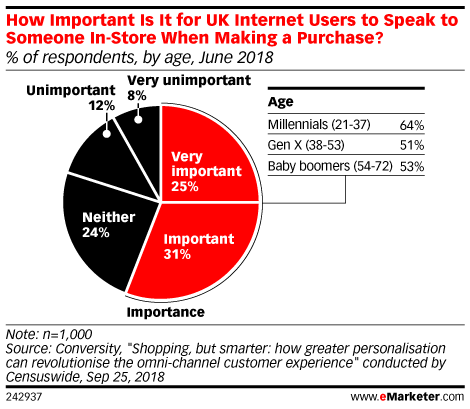 How Important Is It for UK Internet Users to Speak to Someone In-Store When Making a Purchase?
% of respondents, by age, June 2018

Unimportant
12%

Very unimportant
8%

Very important
25%

Neither
24%

Important
31%

Importance

| Age | |
|---|---|
| Millennials (21-37) | 64% |
| Gen X (38-53) | 51% |
| Baby boomers (54-72) | 53% |

Note: n=1,000
Source: Conversity, "Shopping, but smarter: how greater personalisation can revolutionise the omni-channel customer experience" conducted by Censuswide, Sep 25, 2018

242937

www.eMarketer.com